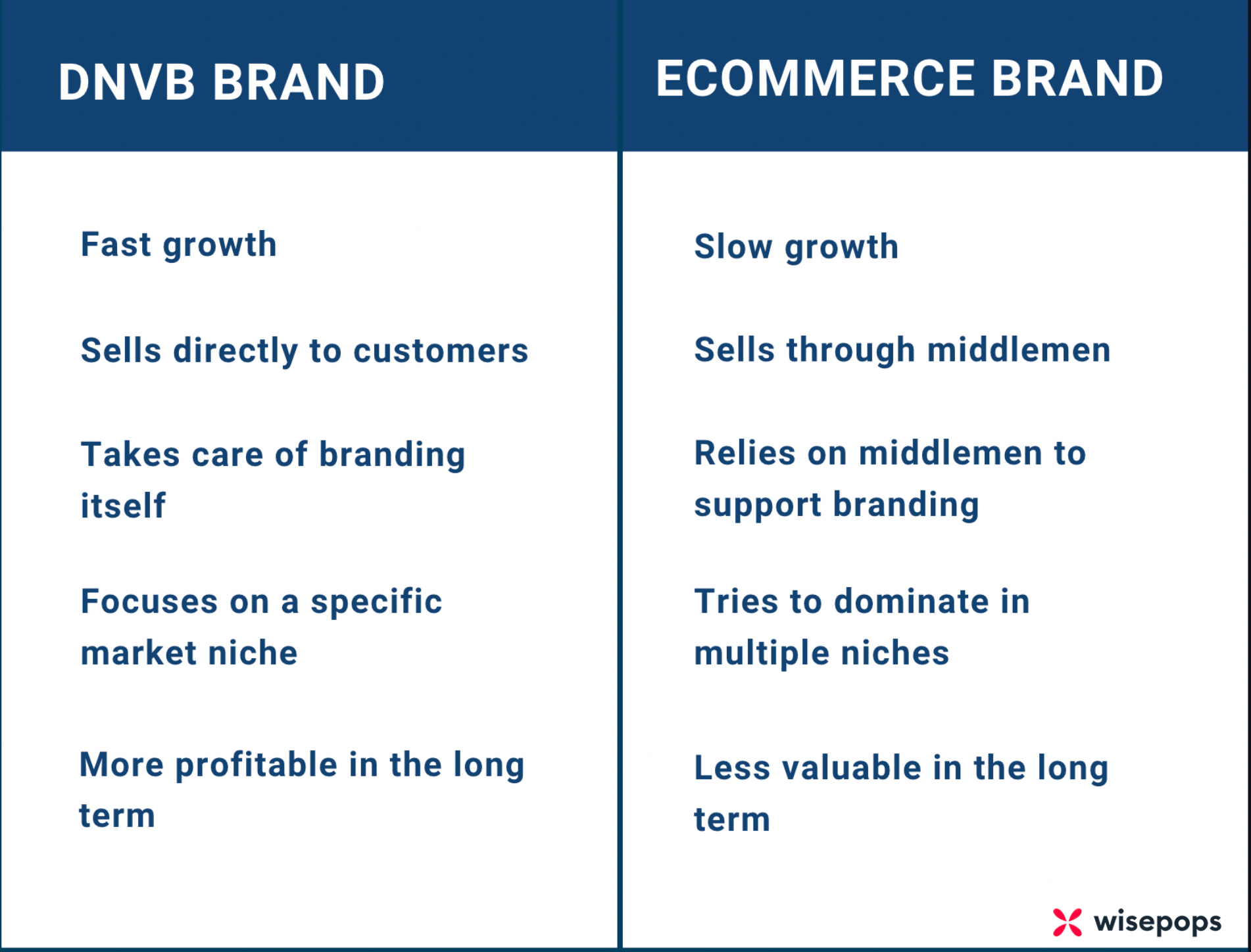 | DNVB BRAND | ECOMMERCE BRAND |
|---|---|
| Fast growth | Slow growth |
| Sells directly to customers | Sells through middlemen |
| Takes care of branding itself | Relies on middlemen to support branding |
| Focuses on a specific market niche | Tries to dominate in multiple niches |
| More profitable in the long term | Less valuable in the long term |

wisepops